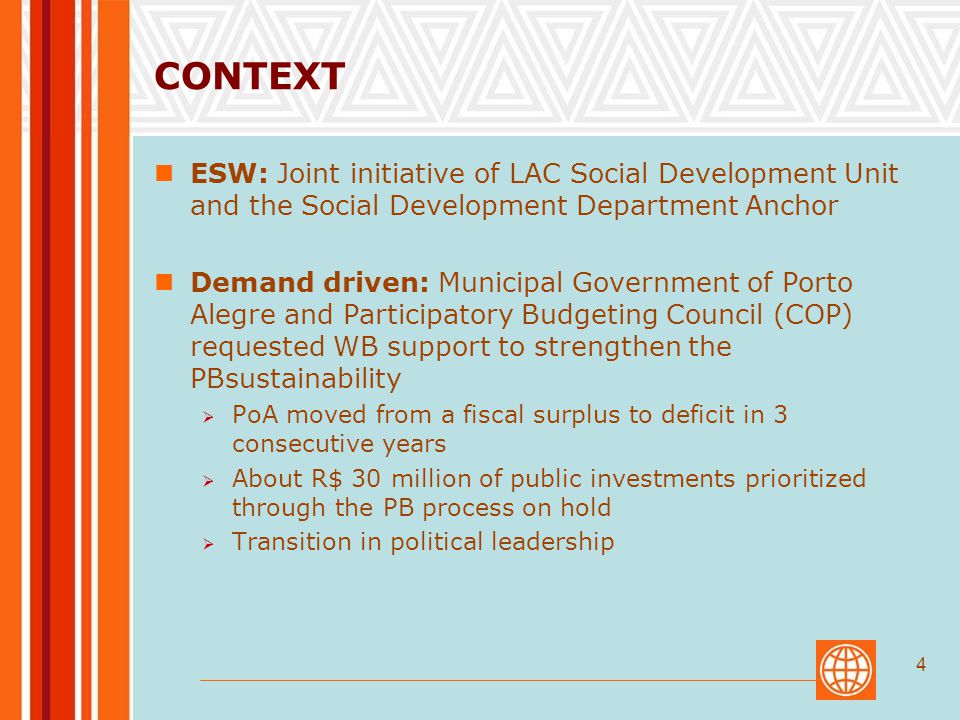 CONTEXT

ESW: Joint initiative of LAC Social Development Unit and the Social Development Department Anchor

Demand driven: Municipal Government of Porto Alegre and Participatory Budgeting Council (COP) requested WB support to strengthen the PBsustainability

PoA moved from a fiscal surplus to deficit in 3 consecutive years

About R$ 30 million of public investments prioritized through the PB process on hold

Transition in political leadership

4